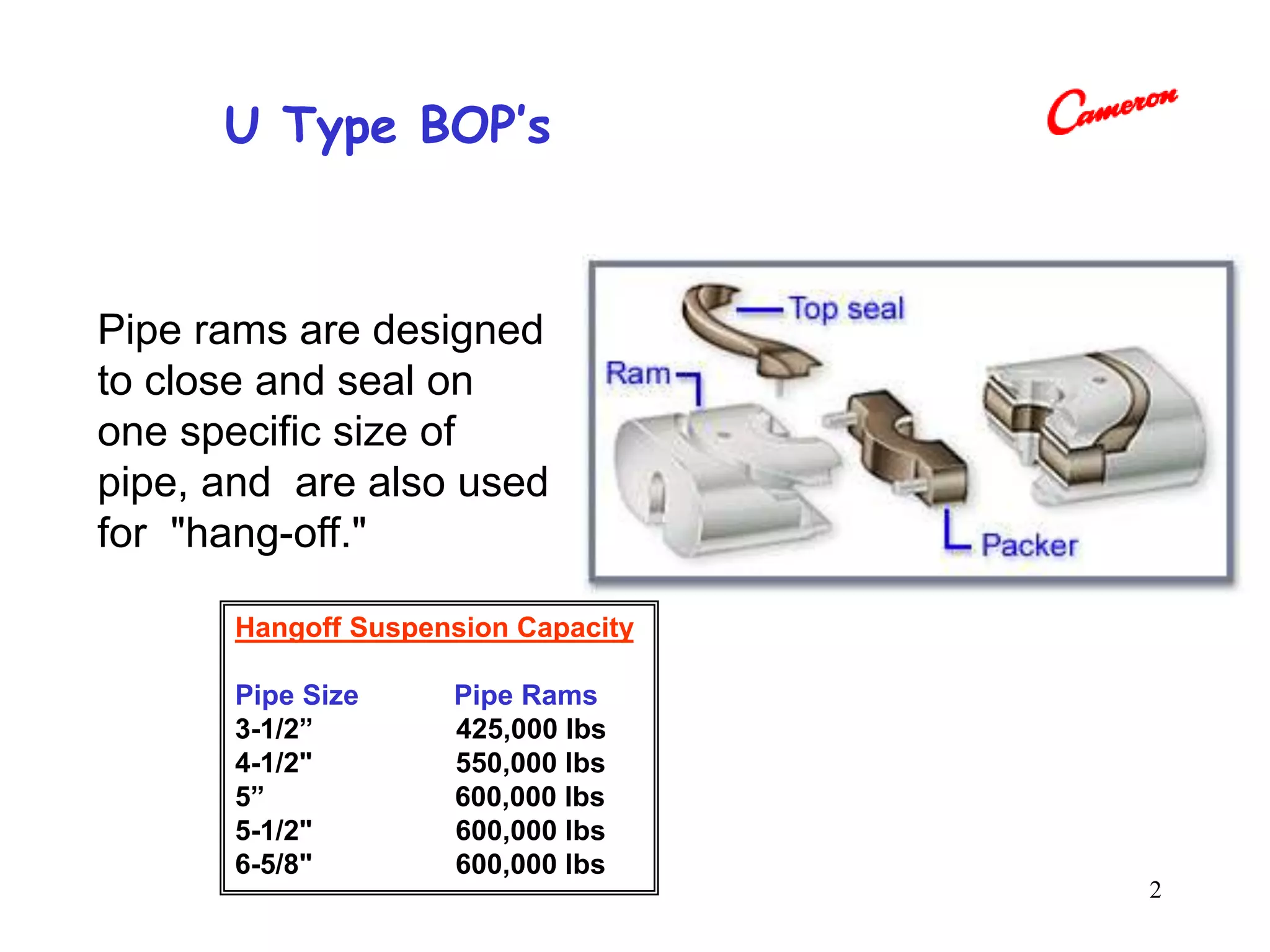 U Type BOP's

Cameron

Pipe rams are designed to close and seal on one specific size of pipe, and are also used for "hang-off."

Top seal
Ram
Packer

Hangoff Suspension Capacity

| Pipe Size | Pipe Rams |
|---|---|
| 3-1/2” | 425,000 lbs |
| 4-1/2" | 550,000 lbs |
| 5” | 600,000 lbs |
| 5-1/2" | 600,000 lbs |
| 6-5/8" | 600,000 lbs |

2